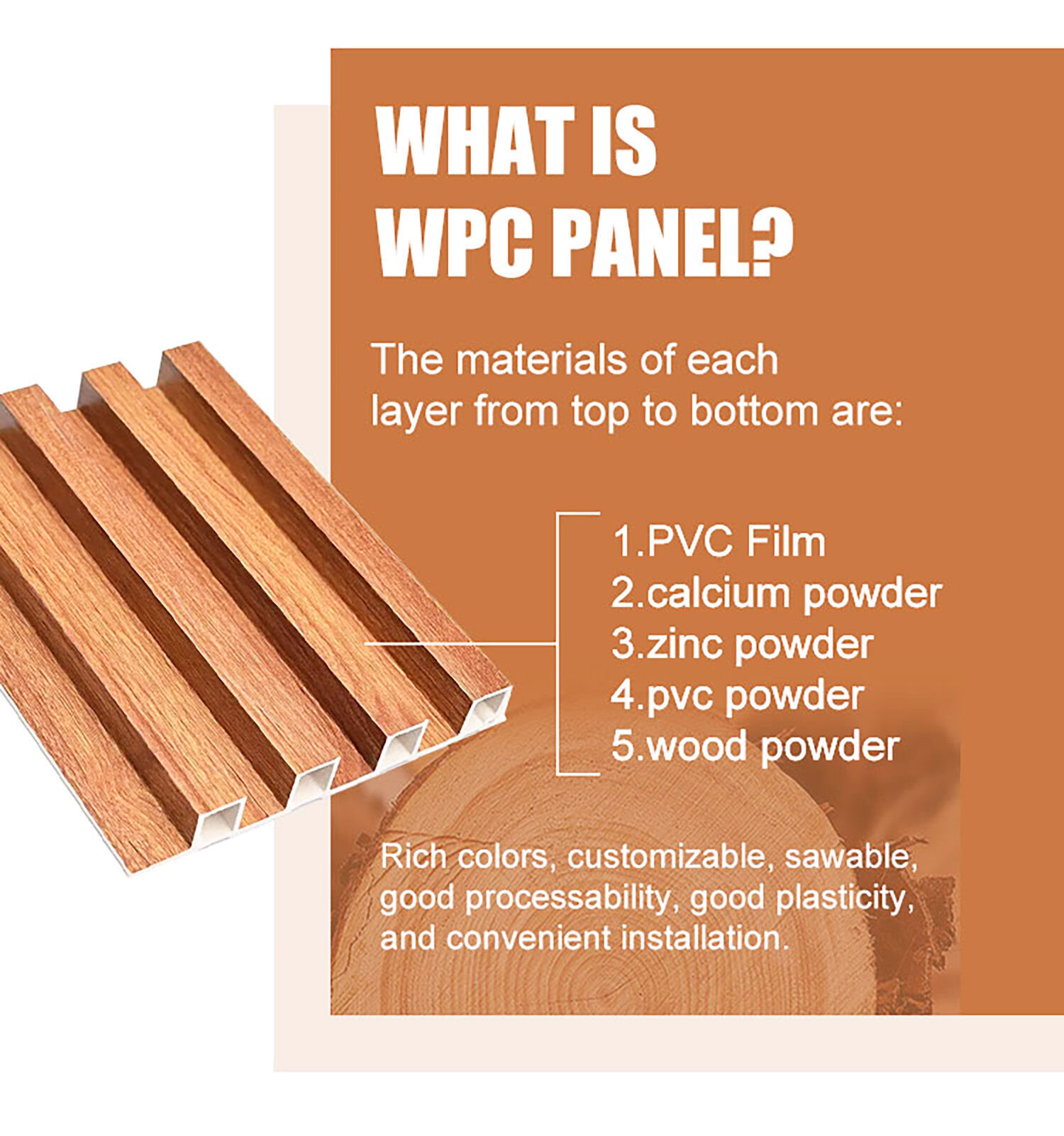 WHAT IS
WPC PANEL?

The materials of each layer from top to bottom are:

1.PVC Film
2.calcium powder
3.zinc powder
4.pvc powder
5.wood powder

Rich colors, customizable, sawable, good processability, good plasticity, and convenient installation.